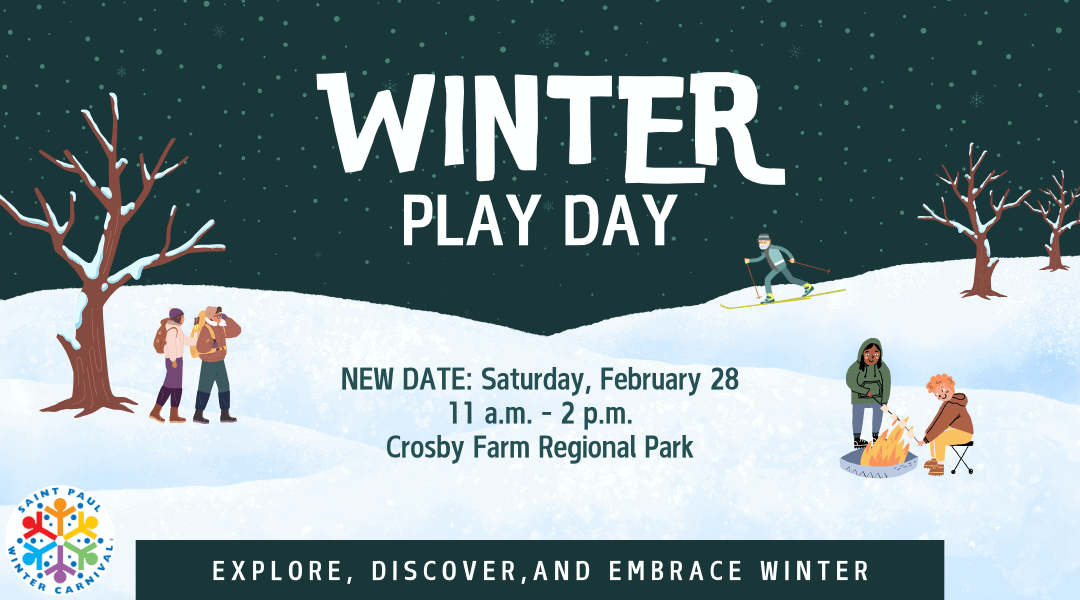 WINTER
PLAY DAY

NEW DATE: Saturday, February 28
11 a.m. - 2 p.m.
Crosby Farm Regional Park

SAINT PAUL WINTER CARNIVAL

EXPLORE, DISCOVER,AND EMBRACE WINTER